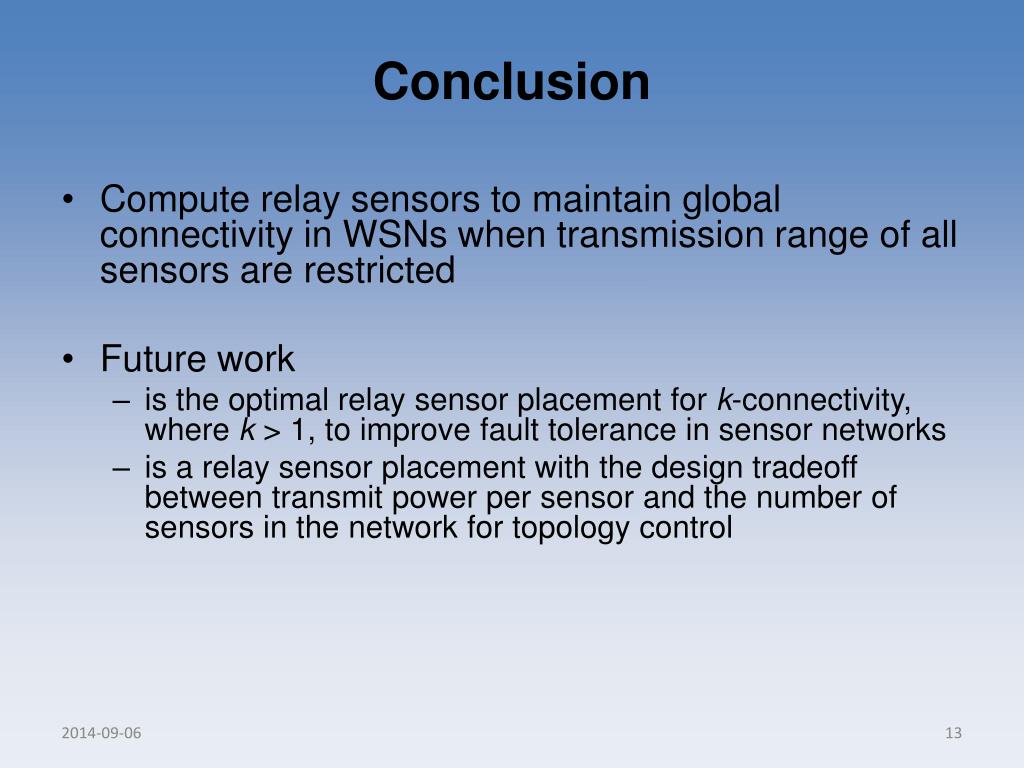 Conclusion

• Compute relay sensors to maintain global connectivity in WSNs when transmission range of all sensors are restricted

• Future work
– is the optimal relay sensor placement for $k$-connectivity, where $k > 1$, to improve fault tolerance in sensor networks
– is a relay sensor placement with the design tradeoff between transmit power per sensor and the number of sensors in the network for topology control

2014-09-06

13